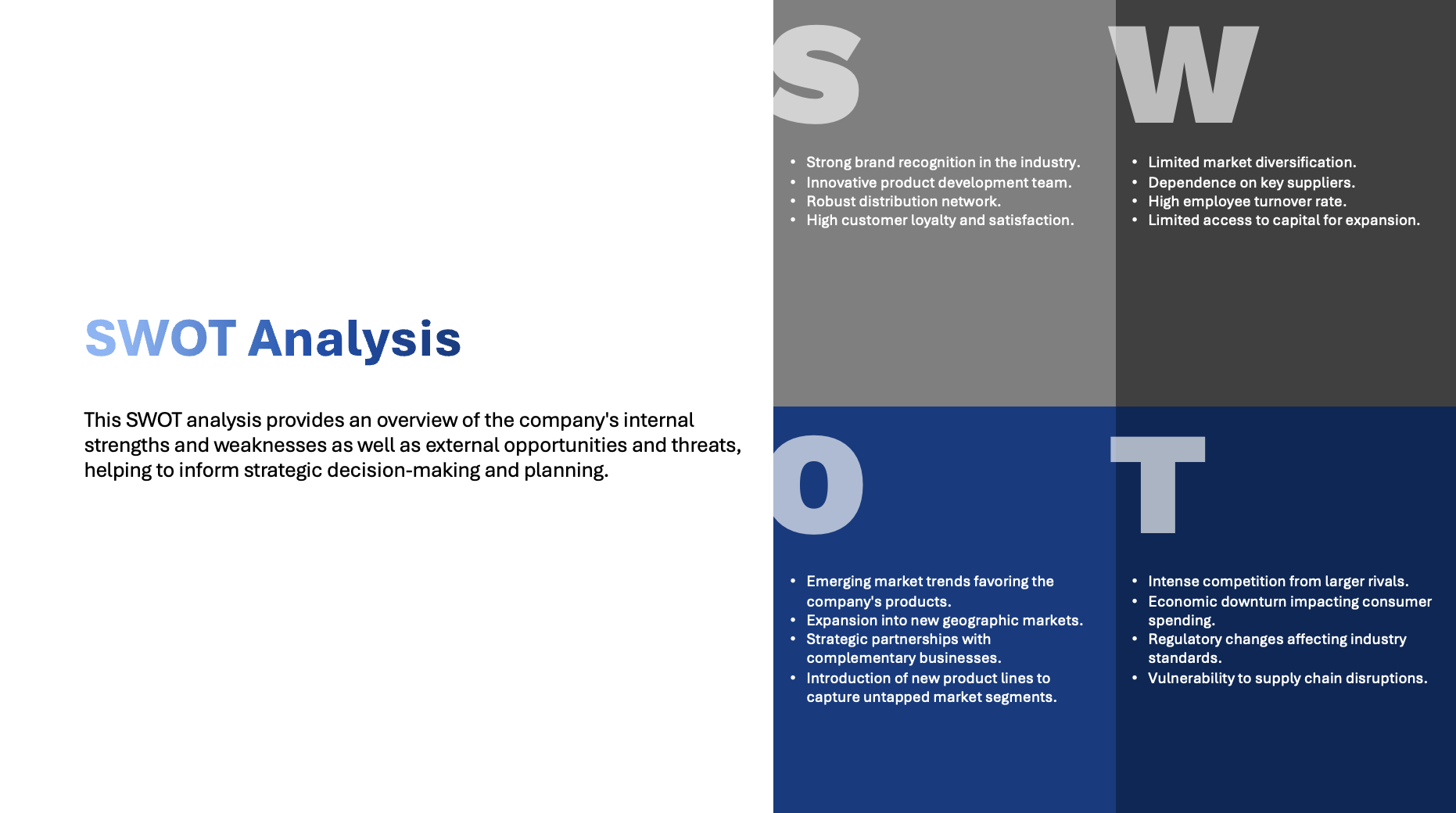 SWOT Analysis

This SWOT analysis provides an overview of the company's internal strengths and weaknesses as well as external opportunities and threats, helping to inform strategic decision-making and planning.

S

- Strong brand recognition in the industry.
- Innovative product development team.
- Robust distribution network.
- High customer loyalty and satisfaction.

W

- Limited market diversification.
- Dependence on key suppliers.
- High employee turnover rate.
- Limited access to capital for expansion.

O

- Emerging market trends favoring the company's products.
- Expansion into new geographic markets.
- Strategic partnerships with complementary businesses.
- Introduction of new product lines to capture untapped market segments.

T

- Intense competition from larger rivals.
- Economic downturn impacting consumer spending.
- Regulatory changes affecting industry standards.
- Vulnerability to supply chain disruptions.